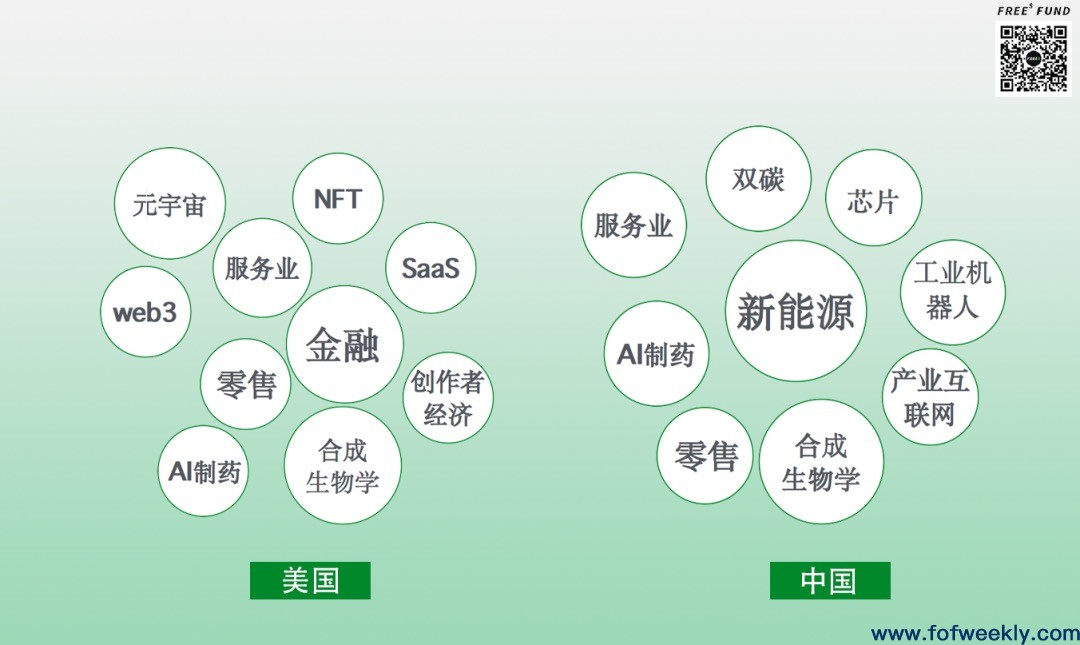 FREE$^S$ FUND

元宇宙
NFT
服务业
SaaS
web3
金融
零售
创作者经济
AI制药
合成生物学

美国

双碳
服务业
芯片
新能源
工业机器人
AI制药
产业互联网
零售
合成生物学

中国

www.fofweekly.com